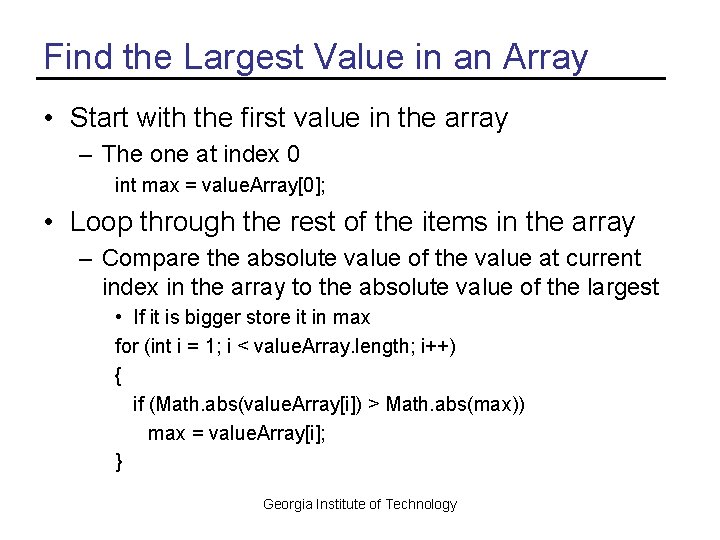 Find the Largest Value in an Array

• Start with the first value in the array
  – The one at index 0
    int max = valueArray[0];
• Loop through the rest of the items in the array
  – Compare the absolute value of the value at current index in the array to the absolute value of the largest
    • If it is bigger store it in max
    for (int i = 1; i < valueArray.length; i++)
    {
      if (Math.abs(valueArray[i]) > Math.abs(max))
        max = valueArray[i];
    }

Georgia Institute of Technology